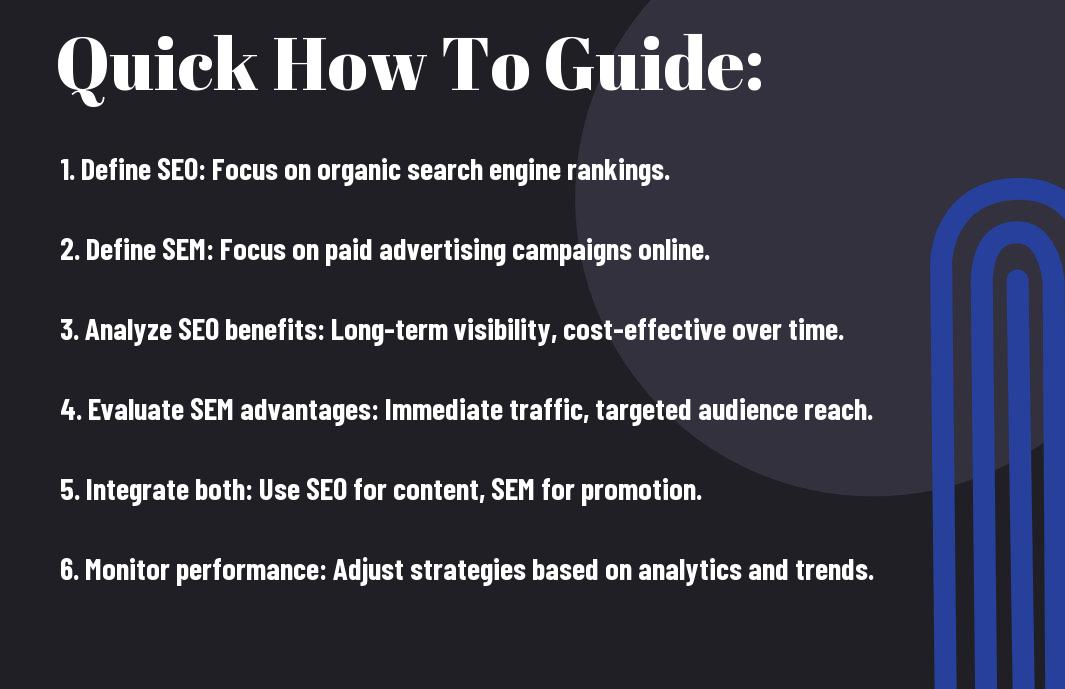 Quick How To Guide:

1. Define SEO: Focus on organic search engine rankings.

2. Define SEM: Focus on paid advertising campaigns online.

3. Analyze SEO benefits: Long-term visibility, cost-effective over time.

4. Evaluate SEM advantages: Immediate traffic, targeted audience reach.

5. Integrate both: Use SEO for content, SEM for promotion.

6. Monitor performance: Adjust strategies based on analytics and trends.